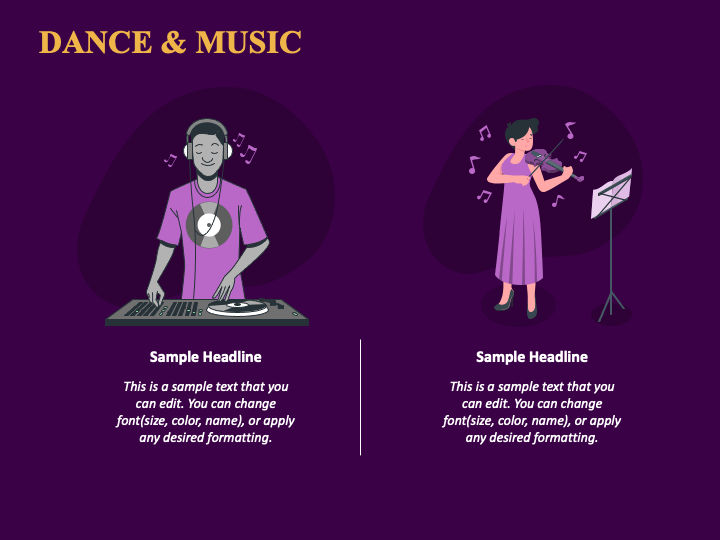 DANCE & MUSIC

Sample Headline

This is a sample text that you can edit. You can change font(size, color, name), or apply any desired formatting.

Sample Headline

This is a sample text that you can edit. You can change font(size, color, name), or apply any desired formatting.